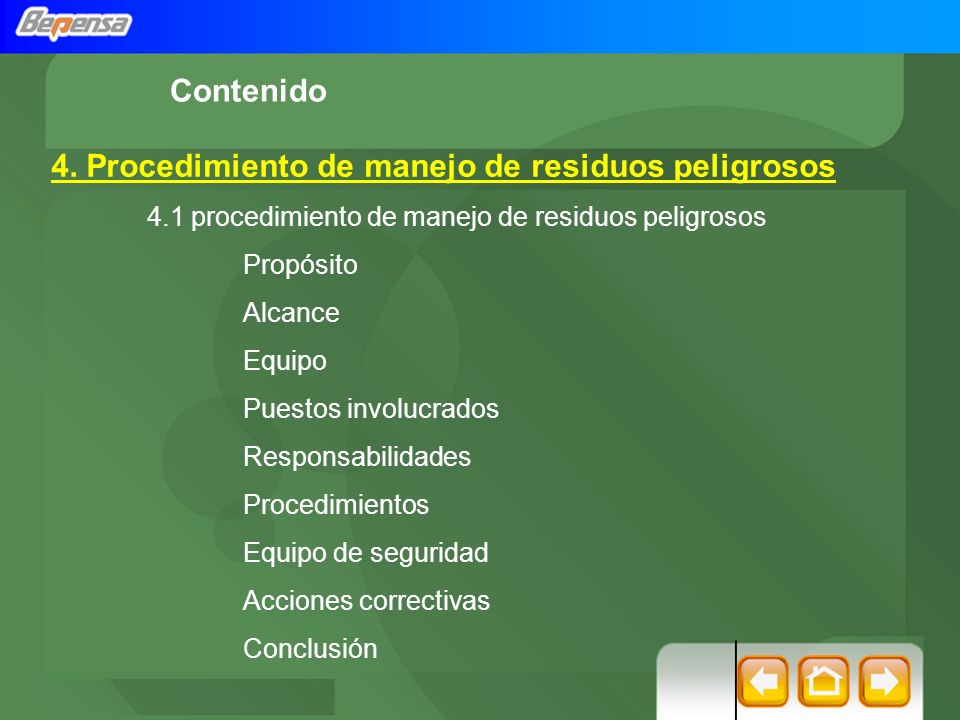 Bepensa

Contenido

4. Procedimiento de manejo de residuos peligrosos

4.1 procedimiento de manejo de residuos peligrosos

Propósito

Alcance

Equipo

Puestos involucrados

Responsabilidades

Procedimientos

Equipo de seguridad

Acciones correctivas

Conclusión